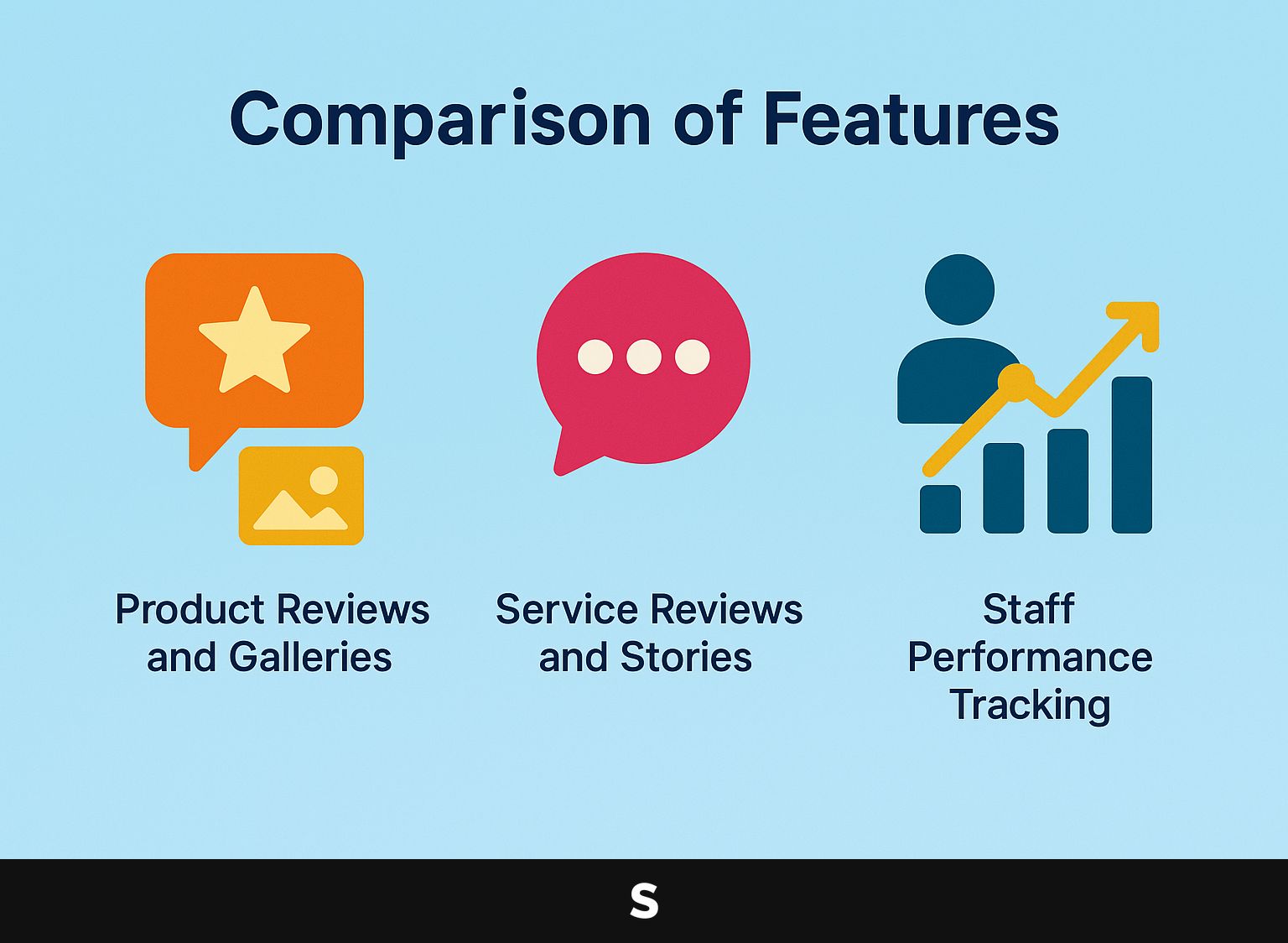 Comparison of Features

Product Reviews and Galleries

Service Reviews and Stories

Staff Performance Tracking

S